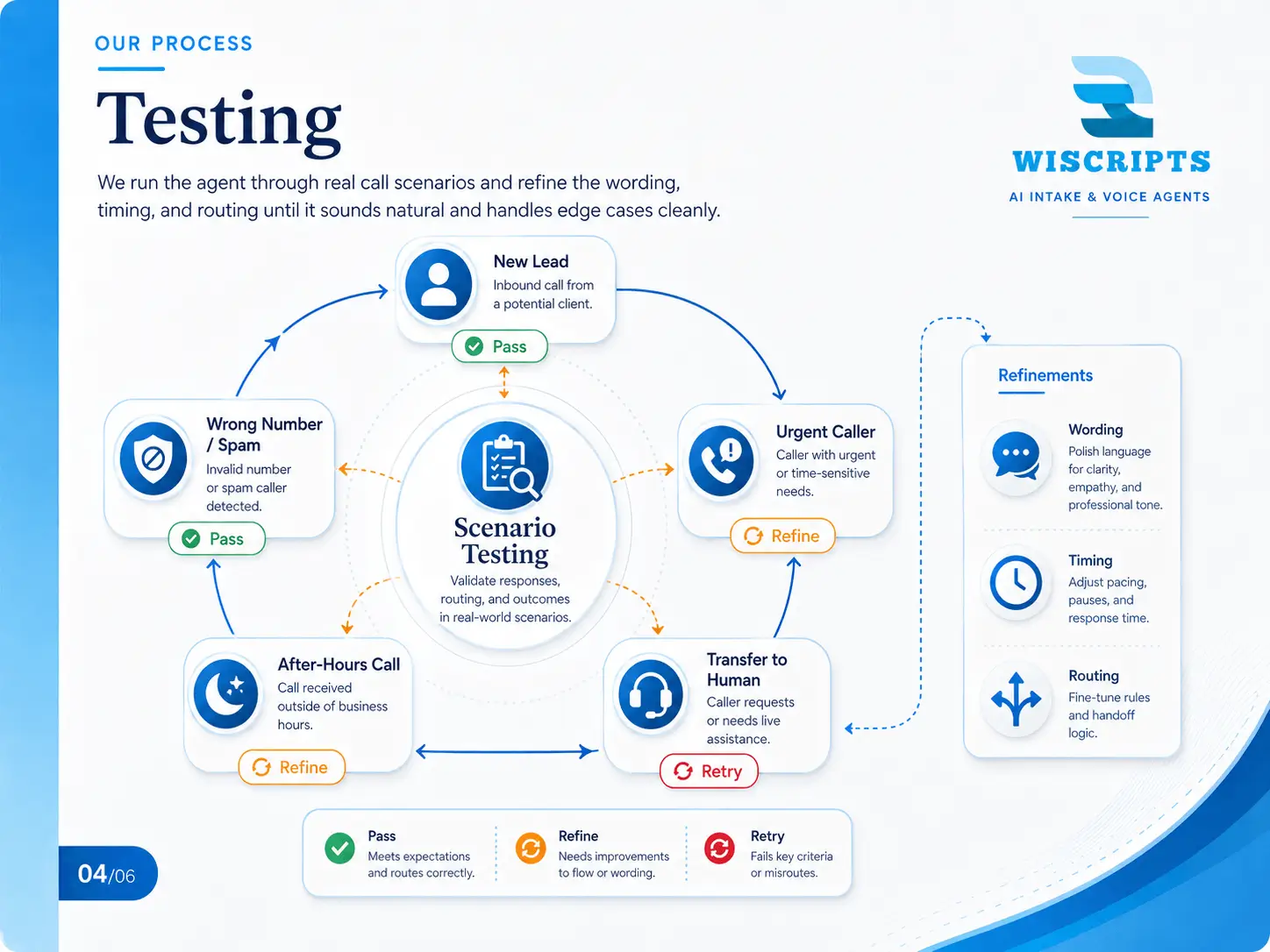 OUR PROCESS

Testing

We run the agent through real call scenarios and refine the wording, timing, and routing until it sounds natural and handles edge cases cleanly.

WISCRIPTS
AI INTAKE & VOICE AGENTS

New Lead
Inbound call from a potential client.
Pass

Wrong Number / Spam
Invalid number or spam caller detected.
Pass

Scenario Testing
Validate responses, routing, and outcomes in real-world scenarios.

Urgent Caller
Caller with urgent or time-sensitive needs.
Refine

After-Hours Call
Call received outside of business hours.
Refine

Transfer to Human
Caller requests or needs live assistance.
Retry

Refinements

Wording
Polish language for clarity, empathy, and professional tone.

Timing
Adjust pacing, pauses, and response time.

Routing
Fine-tune rules and handoff logic.

Pass
Meets expectations and routes correctly.

Refine
Needs improvements to flow or wording.

Retry
Fails key criteria or misroutes.

04/06